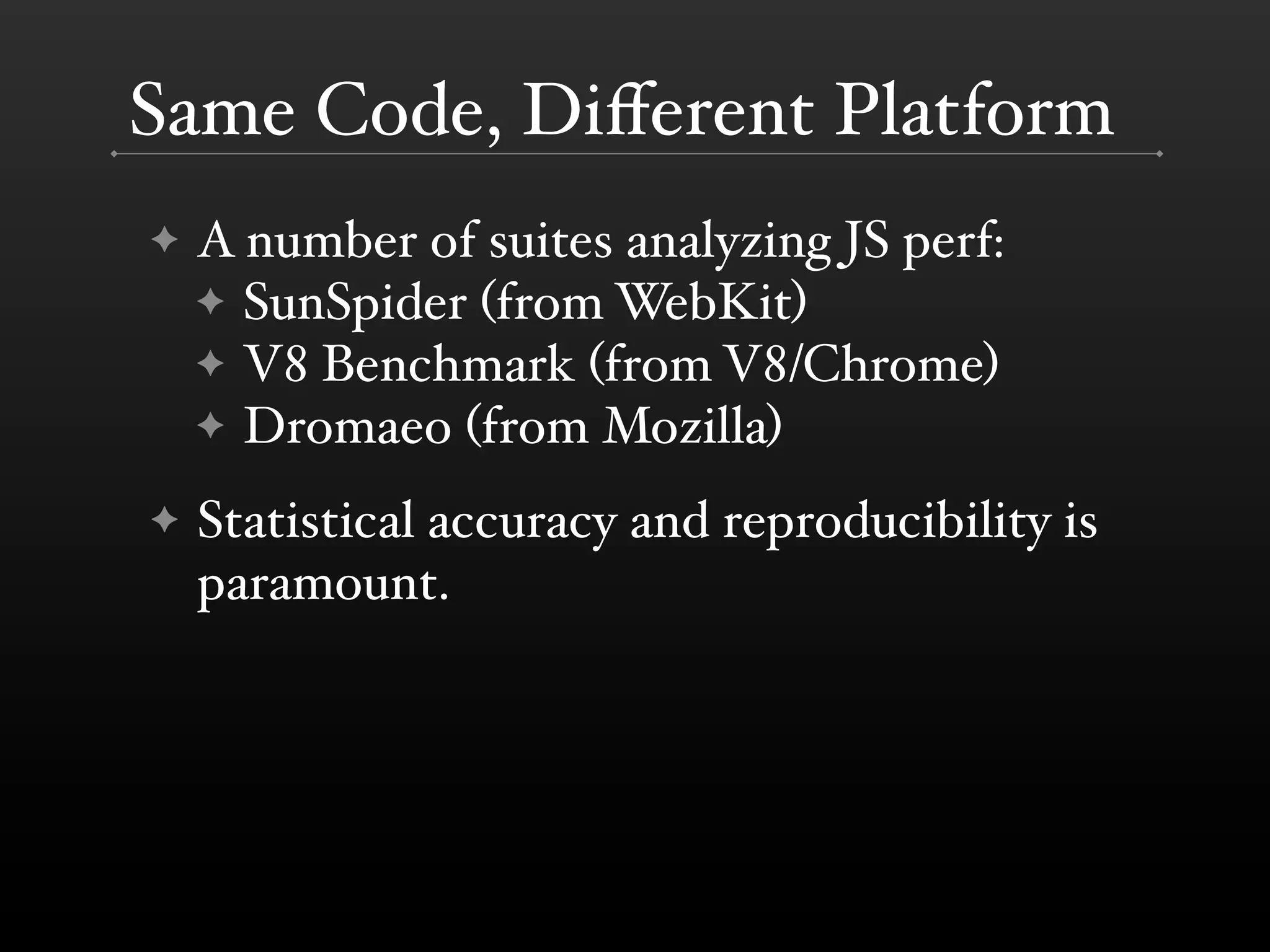 Same Code, Different Platform

✦ A number of suites analyzing JS perf:
✦ SunSpider (from WebKit)
✦ V8 Benchmark (from V8/Chrome)
✦ Dromaeo (from Mozilla)

✦ Statistical accuracy and reproducibility is paramount.